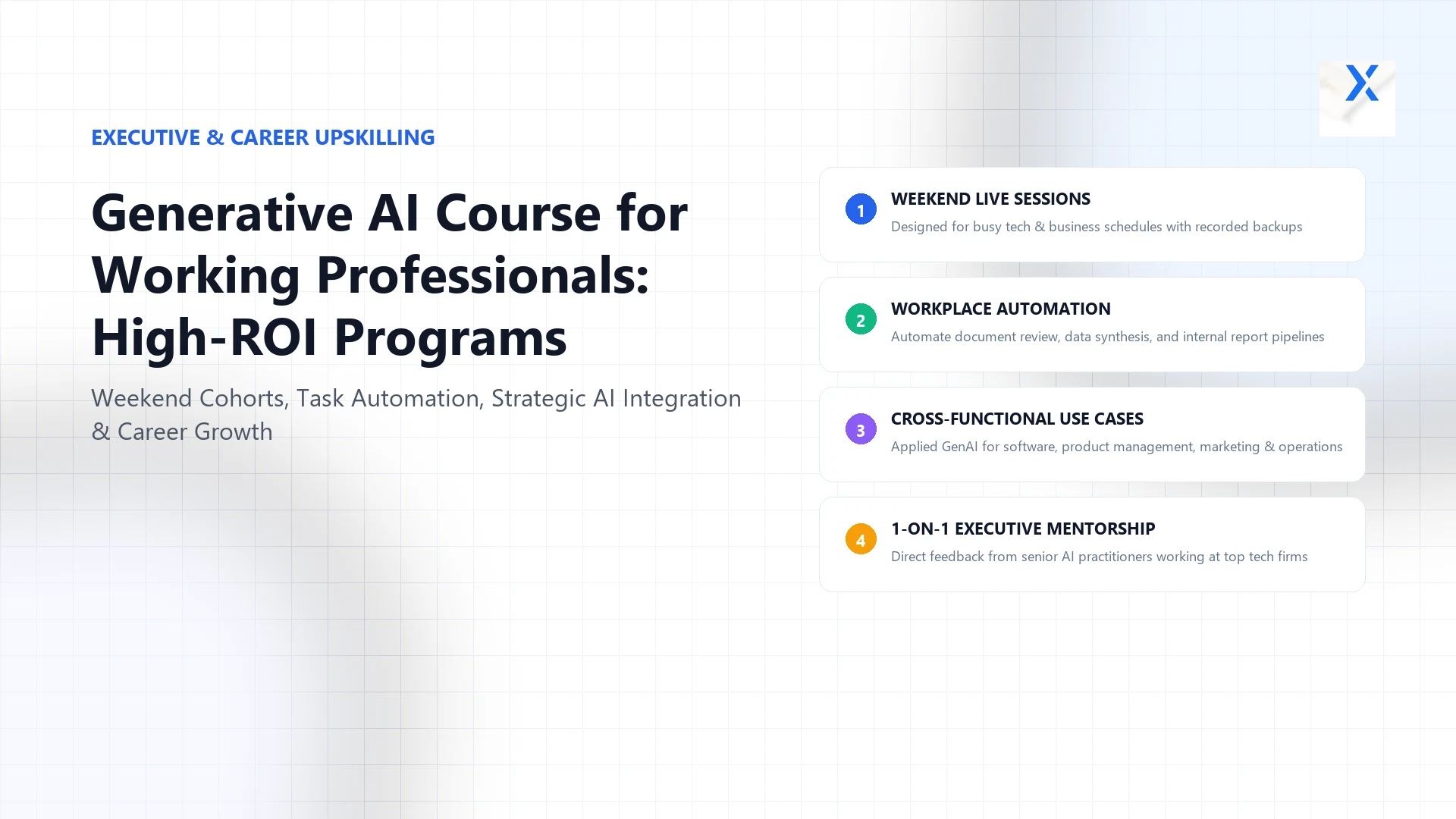 EXECUTIVE & CAREER UPSKILLING

Generative AI Course for Working Professionals: High-ROI Programs

Weekend Cohorts, Task Automation, Strategic AI Integration & Career Growth

1
WEEKEND LIVE SESSIONS
Designed for busy tech & business schedules with recorded backups

2
WORKPLACE AUTOMATION
Automate document review, data synthesis, and internal report pipelines

3
CROSS-FUNCTIONAL USE CASES
Applied GenAI for software, product management, marketing & operations

4
1-ON-1 EXECUTIVE MENTORSHIP
Direct feedback from senior AI practitioners working at top tech firms